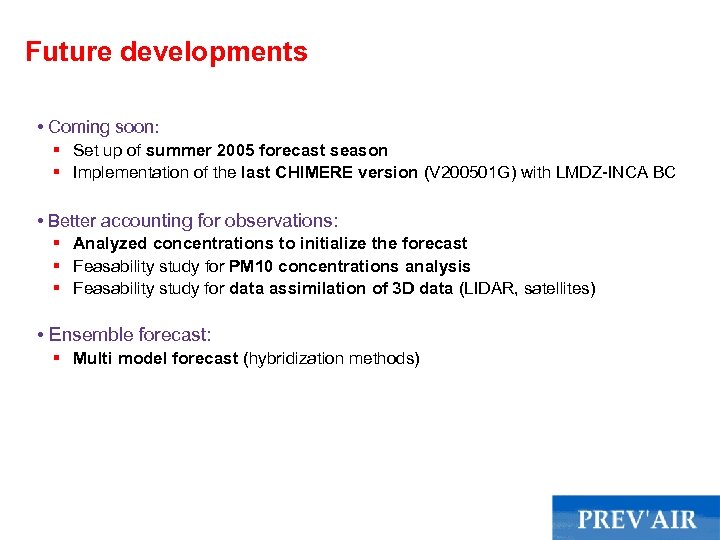 Future developments

• Coming soon:
▪ Set up of summer 2005 forecast season
▪ Implementation of the last CHIMERE version (V200501G) with LMDZ-INCA BC

• Better accounting for observations:
▪ Analyzed concentrations to initialize the forecast
▪ Feasability study for PM10 concentrations analysis
▪ Feasability study for data assimilation of 3D data (LIDAR, satellites)

• Ensemble forecast:
▪ Multi model forecast (hybridization methods)

PREV'AIR